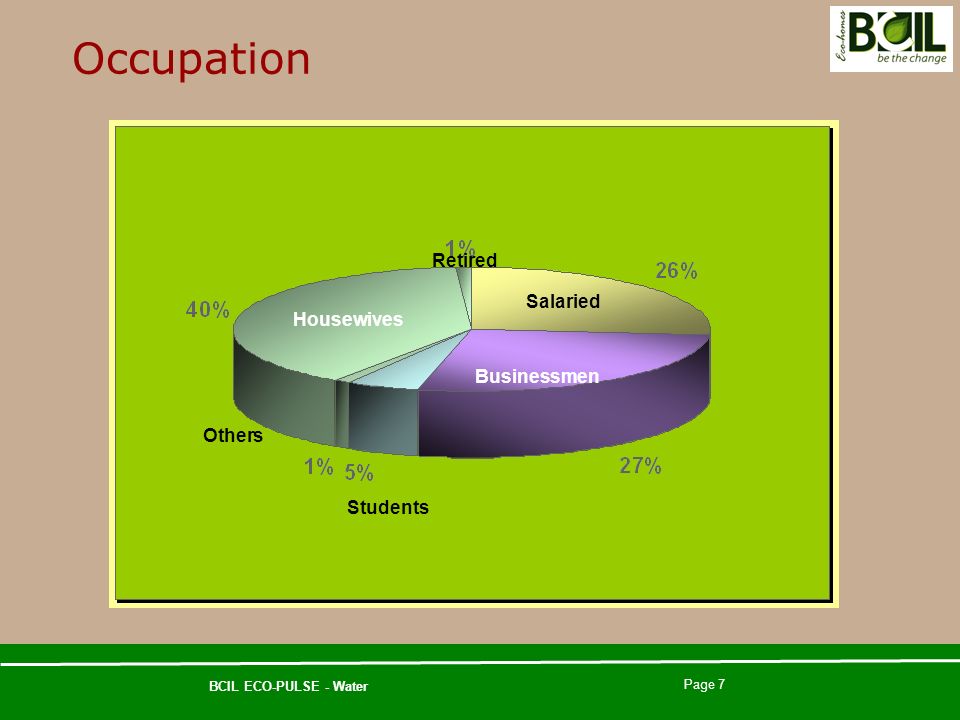 Occupation

Eco-homes BCIL be the change

1%
Retired
26%
Salaried
40%
Housewives
Businessmen
Others
1%
5%
27%
Students

BCIL ECO-PULSE - Water

Page 7